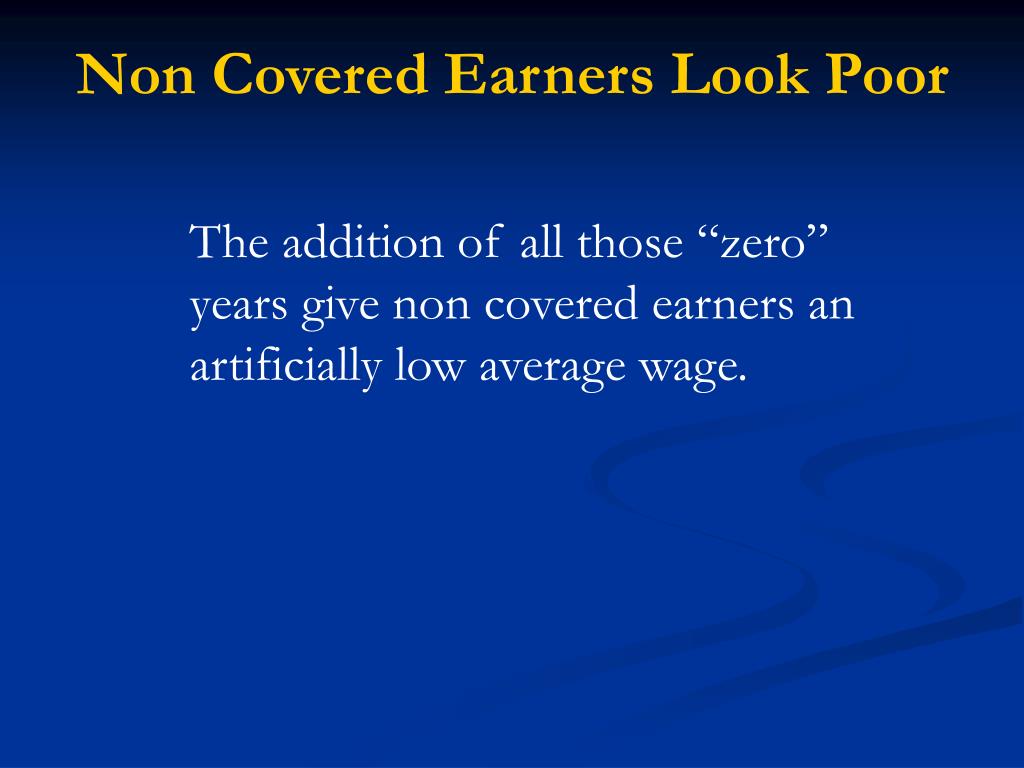 Non Covered Earners Look Poor

The addition of all those “zero” years give non covered earners an artificially low average wage.